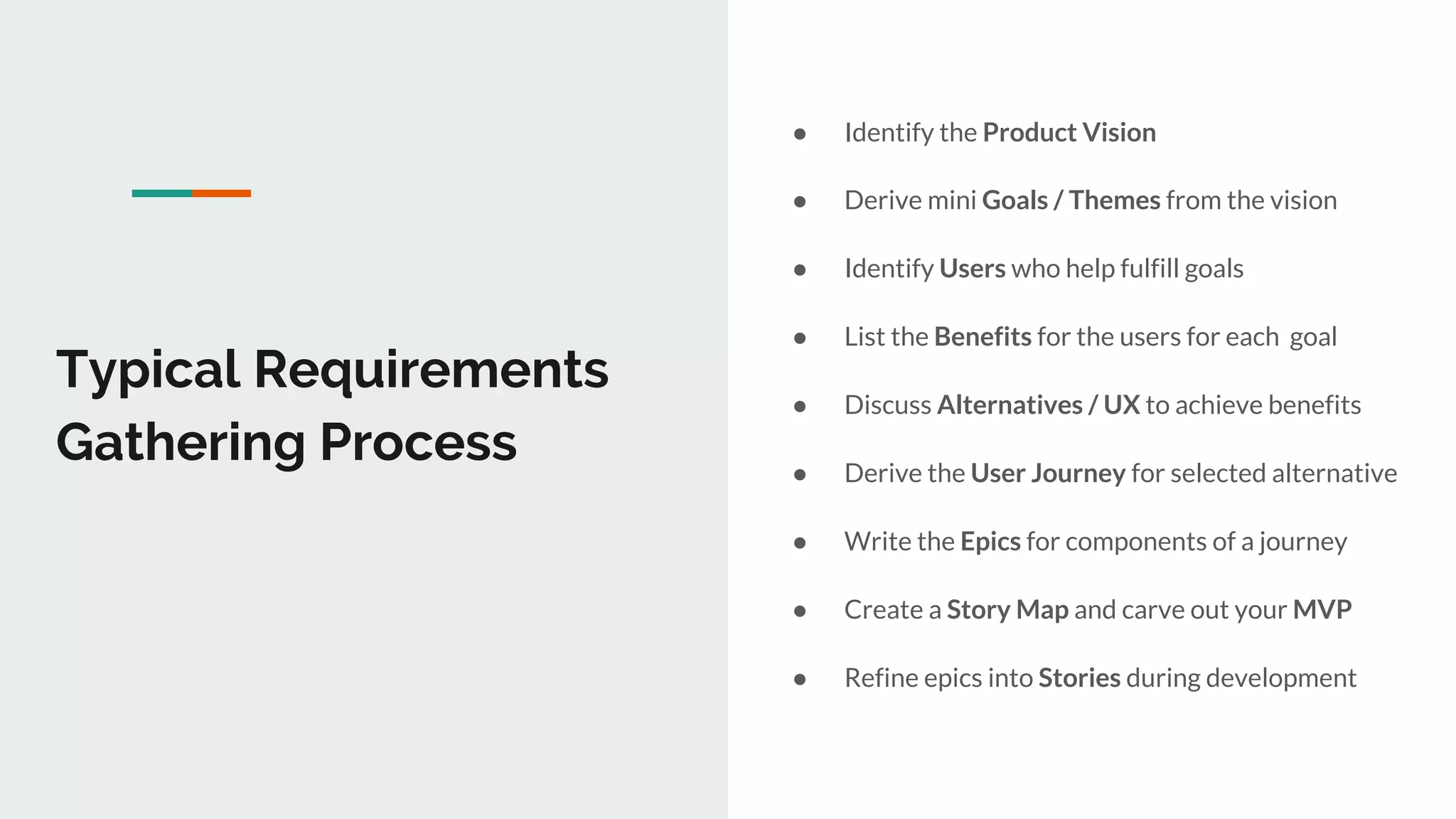 Typical Requirements Gathering Process

- Identify the Product Vision
- Derive mini Goals / Themes from the vision
- Identify Users who help fulfill goals
- List the Benefits for the users for each goal
- Discuss Alternatives / UX to achieve benefits
- Derive the User Journey for selected alternative
- Write the Epics for components of a journey
- Create a Story Map and carve out your MVP
- Refine epics into Stories during development